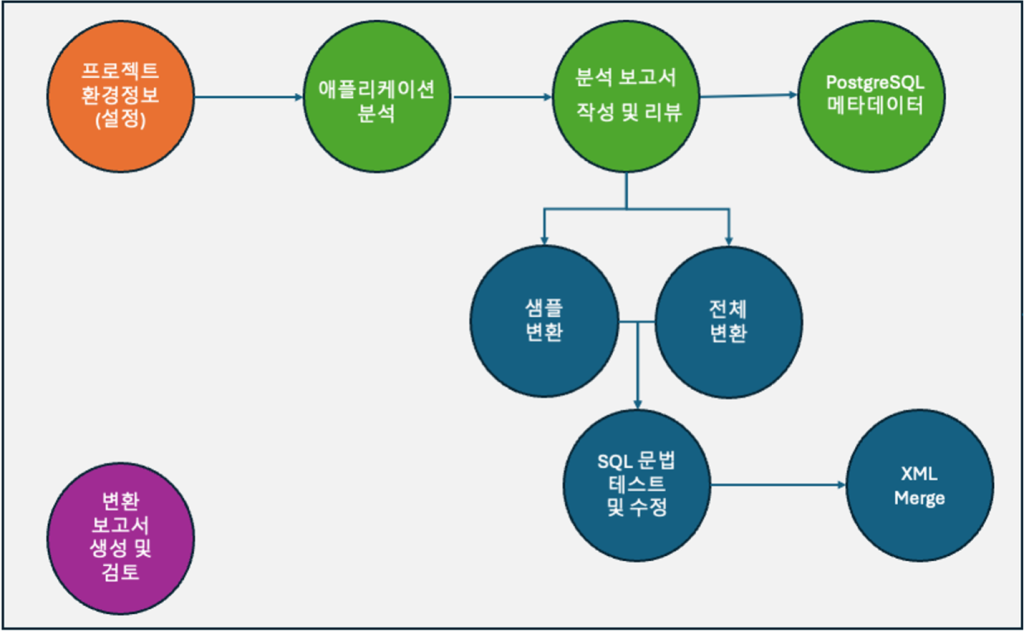 프로젝트 환경정보 (설정)

애플리케이션 분석

분석 보고서 작성 및 리뷰

PostgreSQL 메타데이터

샘플 변환

전체 변환

SQL 문법 테스트 및 수정

XML Merge

변환 보고서 생성 및 검토